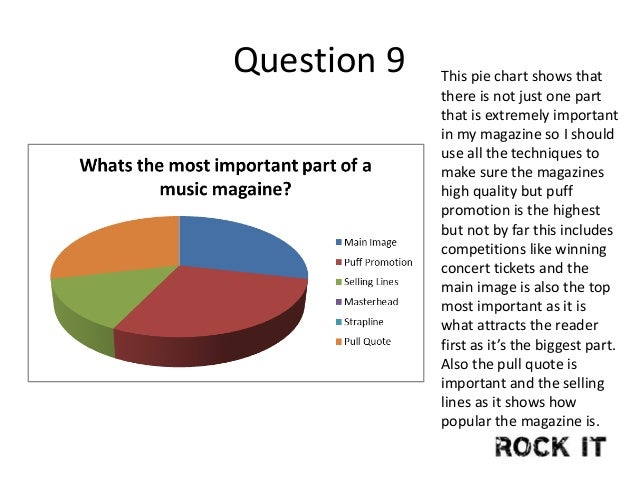 Question 9

Whats the most important part of a music magaine?

Main Image
Puff Promotion
Selling Lines
Masterhead
Strapline
Pull Quote

This pie chart shows that there is not just one part that is extremely important in my magazine so I should use all the techniques to make sure the magazines high quality but puff promotion is the highest but not by far this includes competitions like winning concert tickets and the main image is also the top most important as it is what attracts the reader first as it's the biggest part. Also the pull quote is important and the selling lines as it shows how popular the magazine is.

ROCK IT